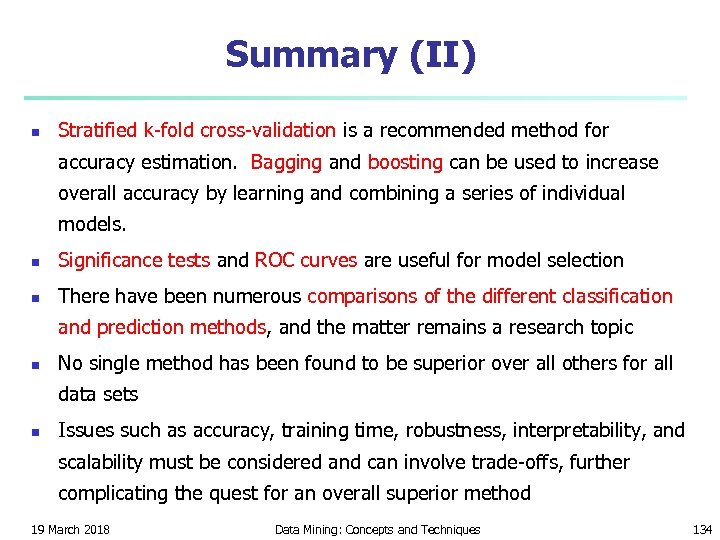 Summary (II)

- Stratified k-fold cross-validation is a recommended method for accuracy estimation. Bagging and boosting can be used to increase overall accuracy by learning and combining a series of individual models.
- Significance tests and ROC curves are useful for model selection
- There have been numerous comparisons of the different classification and prediction methods, and the matter remains a research topic
- No single method has been found to be superior over all others for all data sets
- Issues such as accuracy, training time, robustness, interpretability, and scalability must be considered and can involve trade-offs, further complicating the quest for an overall superior method

19 March 2018 Data Mining: Concepts and Techniques 134